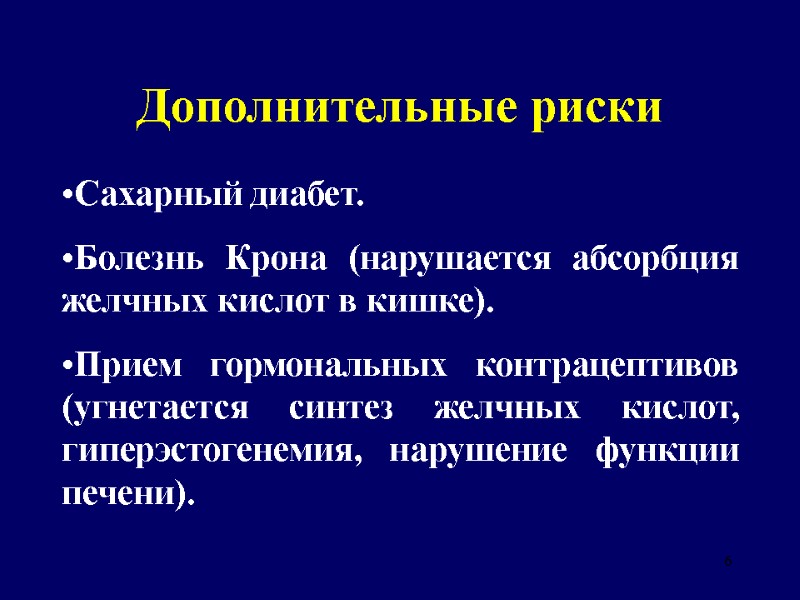 Дополнительные риски

•Сахарный диабет.

•Болезнь Крона (нарушается абсорбция желчных кислот в кишке).

•Прием гормональных контрацептивов (угнетается синтез желчных кислот, гиперэстогенемия, нарушение функции печени).

6